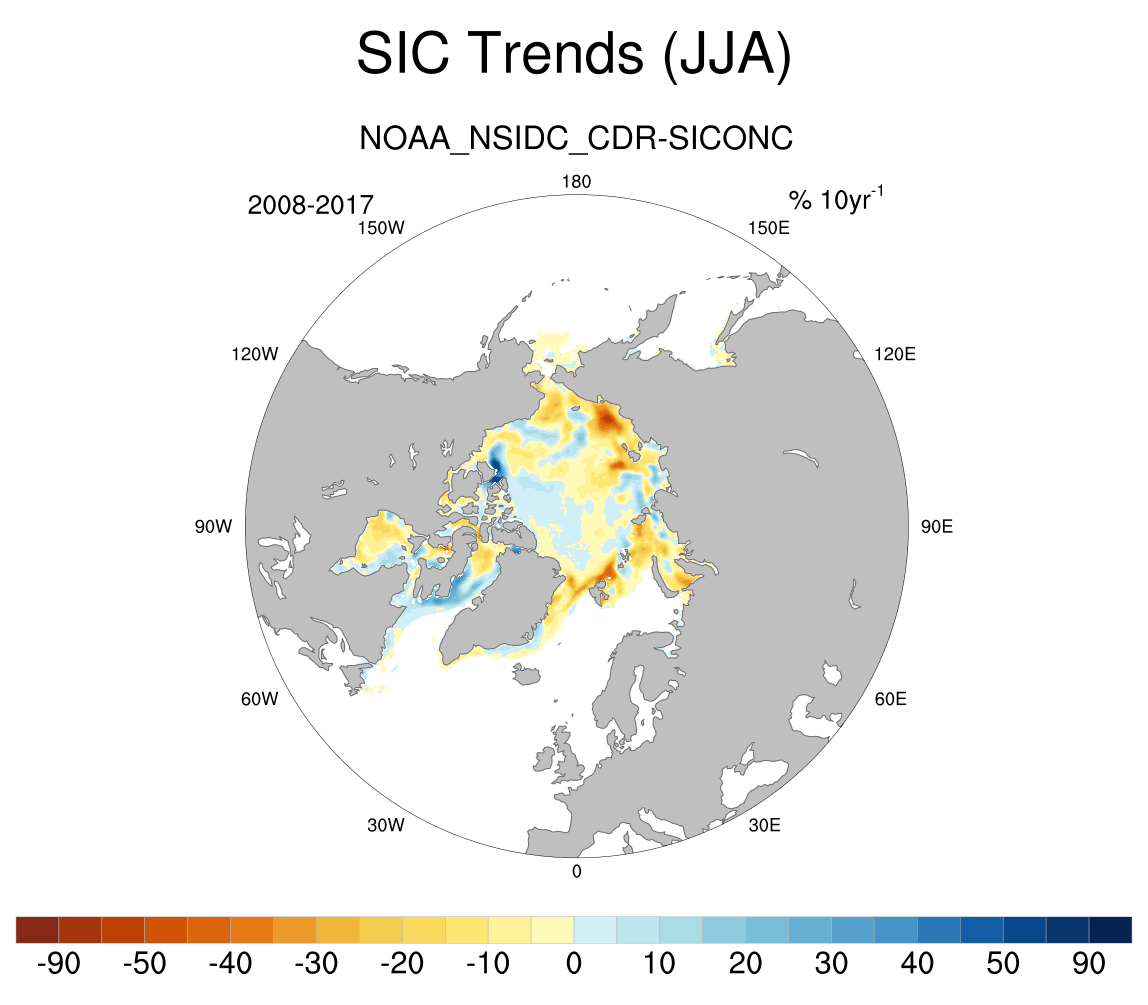 SIC Trends (JJA)

NOAA_NSIDC_CDR-SICONC

2008-2017

% $10yr^{-1}$

180
150W
150E
120W
120E
90W
90E
60W
60E
30W
30E
0

-90 -50 -40 -30 -20 -10 0 10 20 30 40 50 90